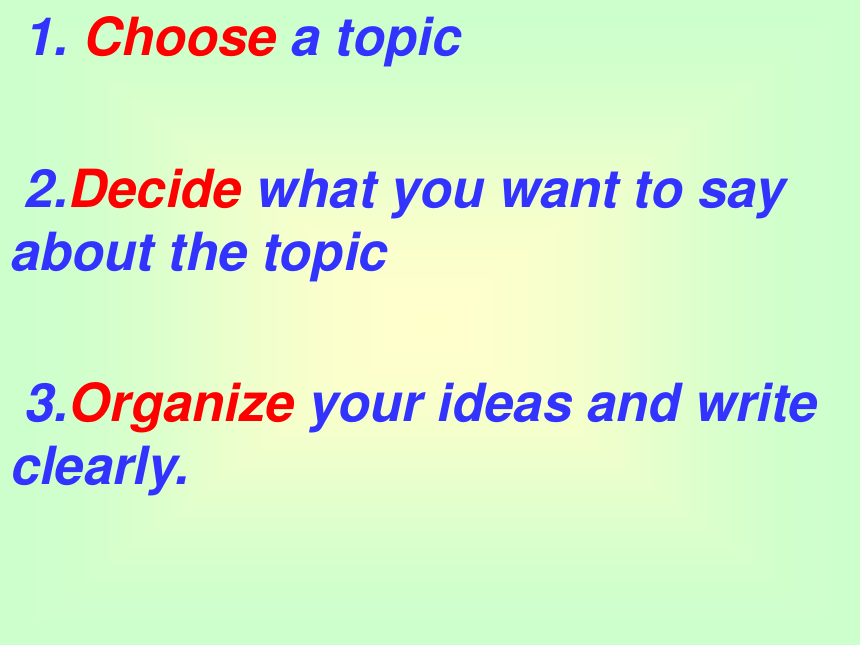 1. Choose a topic

2.Decide what you want to say about the topic

3.Organize your ideas and write clearly.